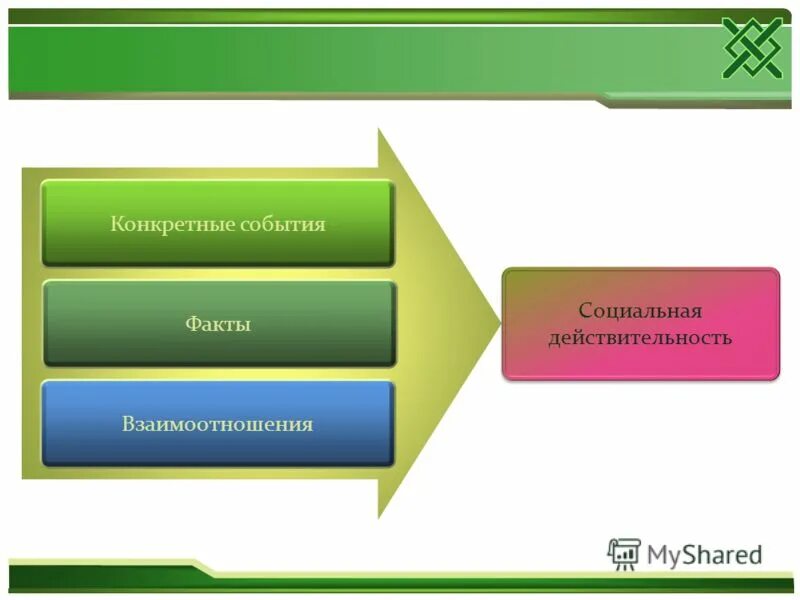 Конкретные события

Факты

Взаимоотношения

Социальная действительность

MyShared